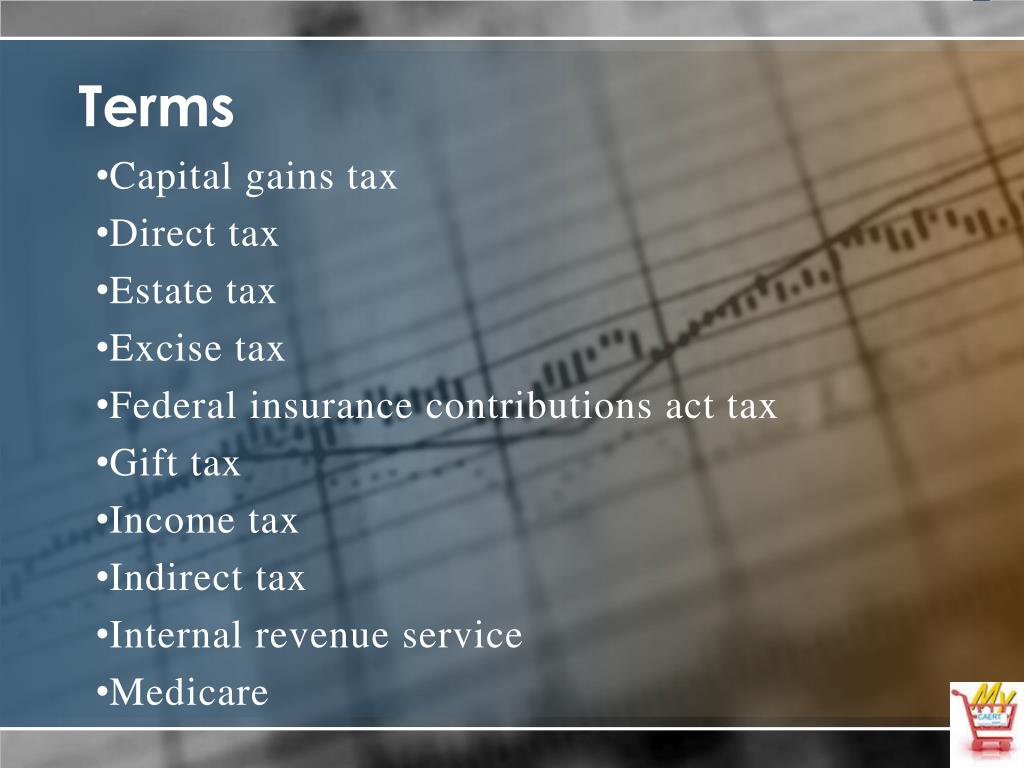 Terms

•Capital gains tax
•Direct tax
•Estate tax
•Excise tax
•Federal insurance contributions act tax
•Gift tax
•Income tax
•Indirect tax
•Internal revenue service
•Medicare

My CAERT